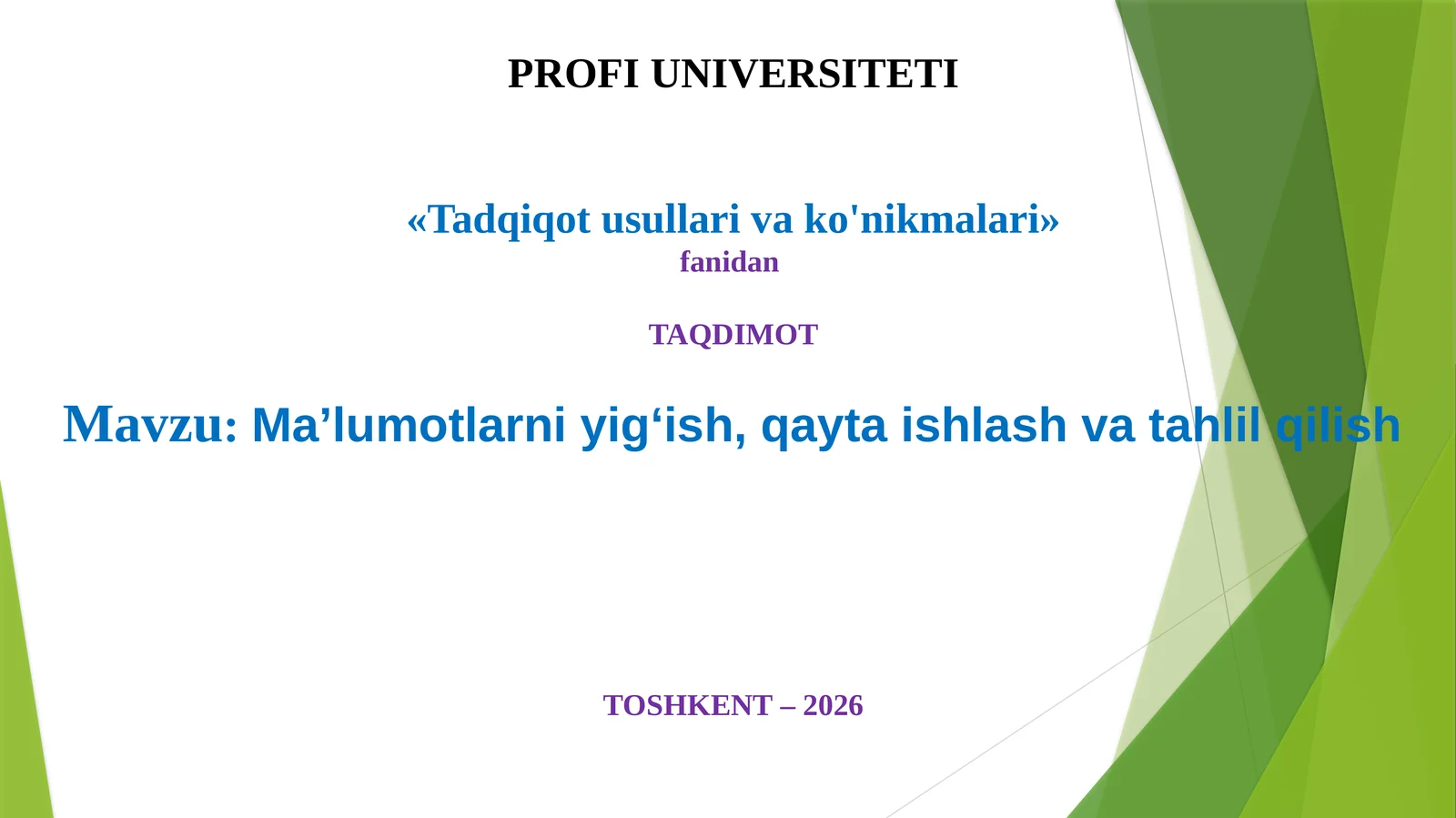 PROFI UNIVERSITETI

«Tadqiqot usullari va ko'nikmalari»
fanidan

TAQDIMOT

Mavzu: Ma'lumotlarni yig'ish, qayta ishlash va tahlil qilish

TOSHKENT – 2026